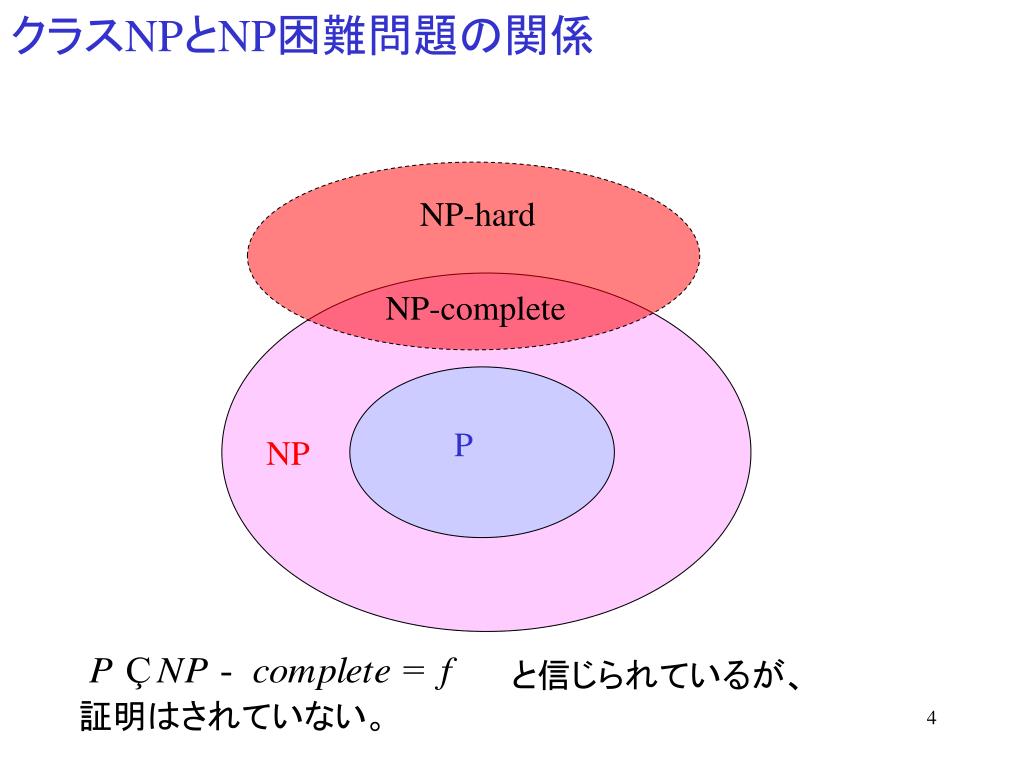 クラスNPとNP困難問題の関係

NP-hard

NP-complete

NP

P

$P$ Ç $NP$ - $complete = f$ と信じられているが、証明はされていない。

4